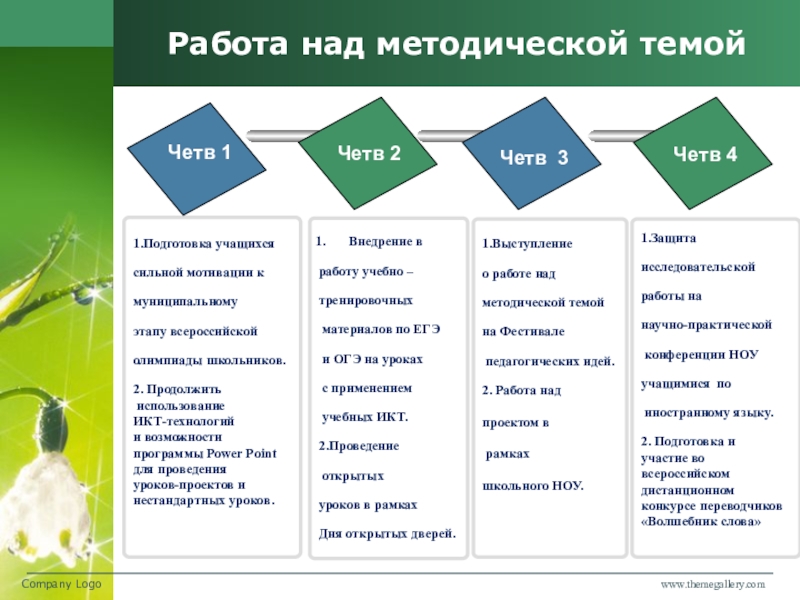 Работа над методической темой

Четв 1

Четв 2

Четв 3

Четв 4

1.Подготовка учащихся сильной мотивации к муниципальному этапу всероссийской олимпиады школьников.

2. Продолжить использование ИКТ-технологий и возможности программы Power Point для проведения уроков-проектов и нестандартных уроков.

1. Внедрение в работу учебно – тренировочных материалов по ЕГЭ и ОГЭ на уроках с применением учебных ИКТ.

2.Проведение открытых уроков в рамках Дня открытых дверей.

1.Выступление о работе над методической темой на Фестивале педагогических идей.

2. Работа над проектом в рамках школьного НОУ.

1.Защита исследовательской работы на научно-практической конференции НОУ учащимися по иностранному языку.

2. Подготовка и участие во всероссийском дистанционном конкурсе переводчиков «Волшебник слова»

Company Logo

www.themegallery.com